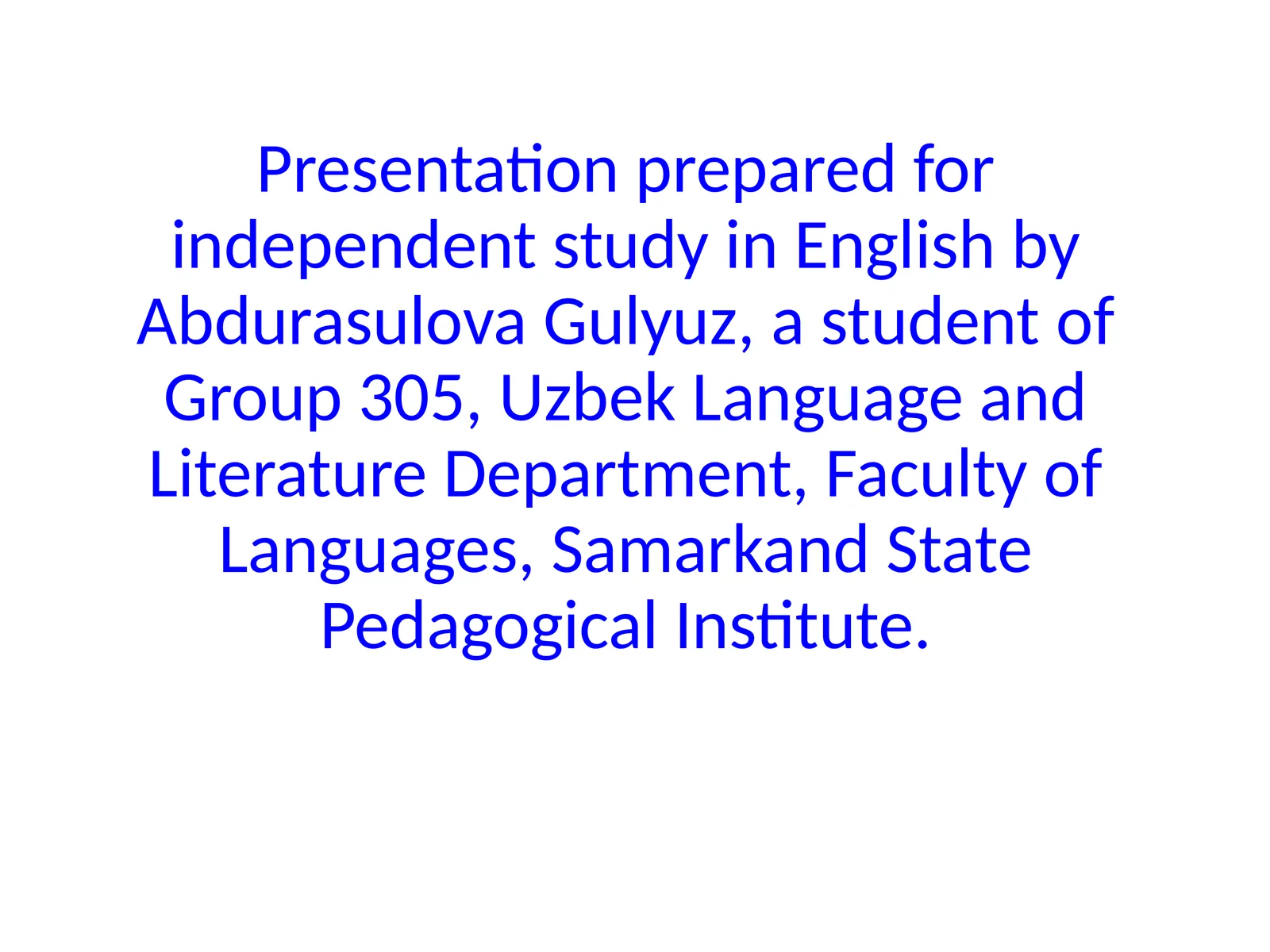 Presentation prepared for independent study in English by Abdurasulova Gulyuz, a student of Group 305, Uzbek Language and Literature Department, Faculty of Languages, Samarkand State Pedagogical Institute.